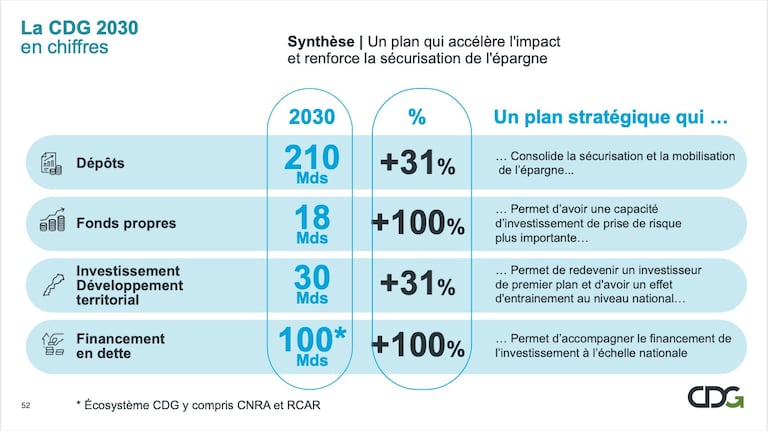 La CDG 2030
en chiffres

Synthèse | Un plan qui accélère l'impact et renforce la sécurisation de l'épargne

| | 2030 | % | Un plan stratégique qui … |
|---|---|---|---|
| Dépôts | 210 Mds | +31% | … Consolide la sécurisation et la mobilisation de l'épargne... |
| Fonds propres | 18 Mds | +100% | … Permet d'avoir une capacité d'investissement de prise de risque plus importante… |
| Investissement Développement territorial | 30 Mds | +31% | … Permet de redevenir un investisseur de premier plan et d'avoir un effet d'entrainement au niveau national… |
| Financement en dette | 100* Mds | +100% | … Permet d'accompagner le financement de l'investissement à l'échelle nationale |

52

* Écosystème CDG y compris CNRA et RCAR

CDG